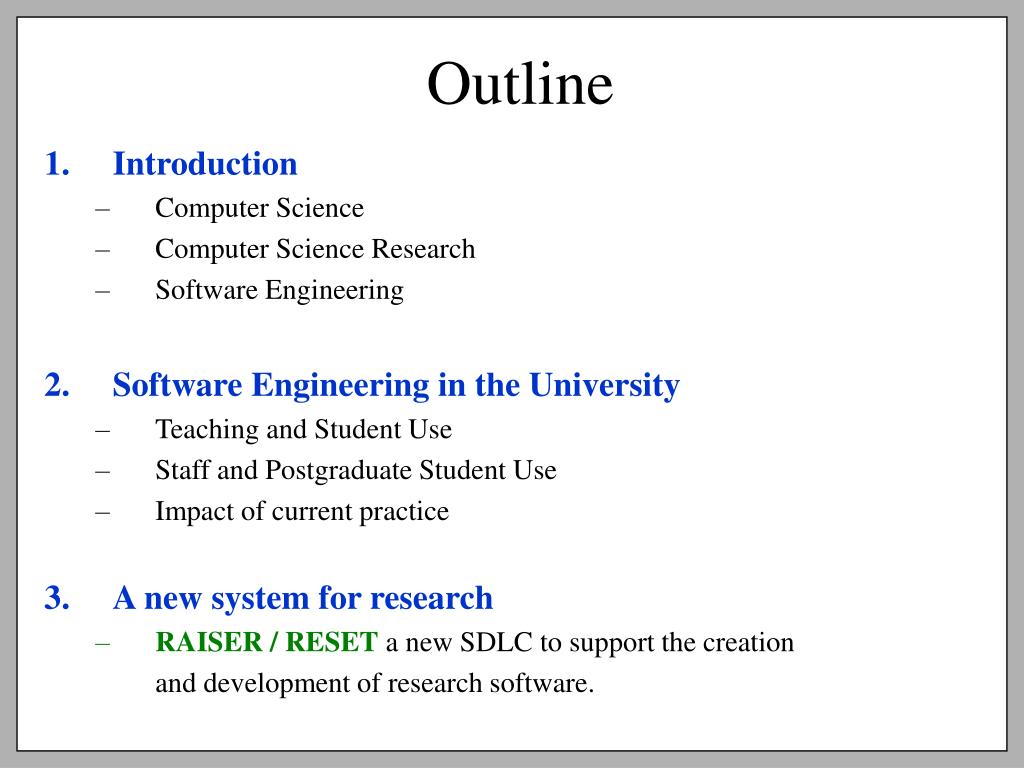 Outline

1. Introduction
– Computer Science
– Computer Science Research
– Software Engineering

2. Software Engineering in the University
– Teaching and Student Use
– Staff and Postgraduate Student Use
– Impact of current practice

3. A new system for research
– RAISER / RESET a new SDLC to support the creation and development of research software.